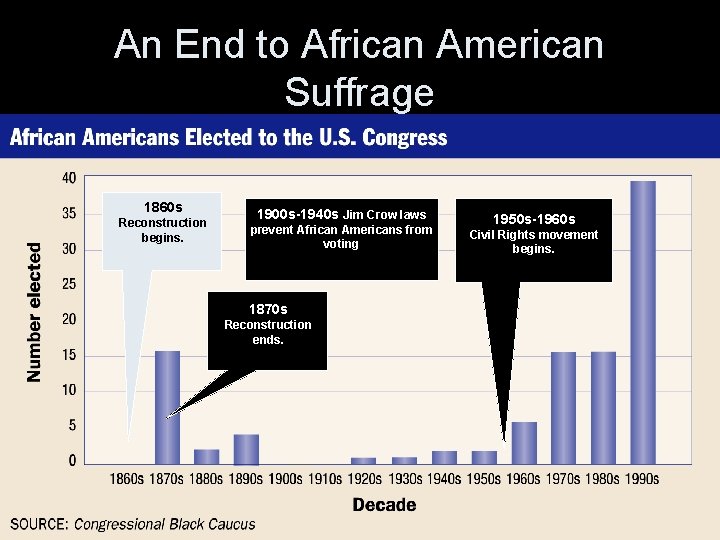 An End to African American Suffrage

African Americans Elected to the U.S. Congress

Number elected

40
35
30
25
20
15
10
5
0

1860s
Reconstruction begins.

1900s-1940s Jim Crow laws prevent African Americans from voting

1950s-1960s
Civil Rights movement begins.

1870s
Reconstruction ends.

1860s 1870s 1880s 1890s 1900s 1910s 1920s 1930s 1940s 1950s 1960s 1970s 1980s 1990s

Decade

SOURCE: Congressional Black Caucus